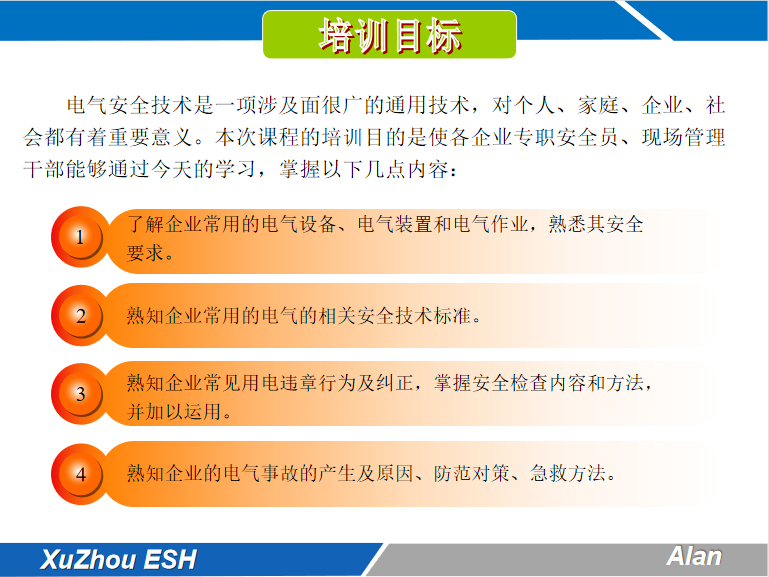 培训目标

电气安全技术是一项涉及面很广的通用技术，对个人、家庭、企业、社会都有着重要意义。本次课程的培训目的是使各企业专职安全员、现场管理干部能够通过今天的学习，掌握以下几点内容：

1
了解企业常用的电气设备、电气装置和电气作业，熟悉其安全要求。

2
熟知企业常用的电气的相关安全技术标准。

3
熟知企业常见用电违章行为及纠正，掌握安全检查内容和方法，并加以运用。

4
熟知企业的电气事故的产生及原因、防范对策、急救方法。

XuZhou ESH

Alan